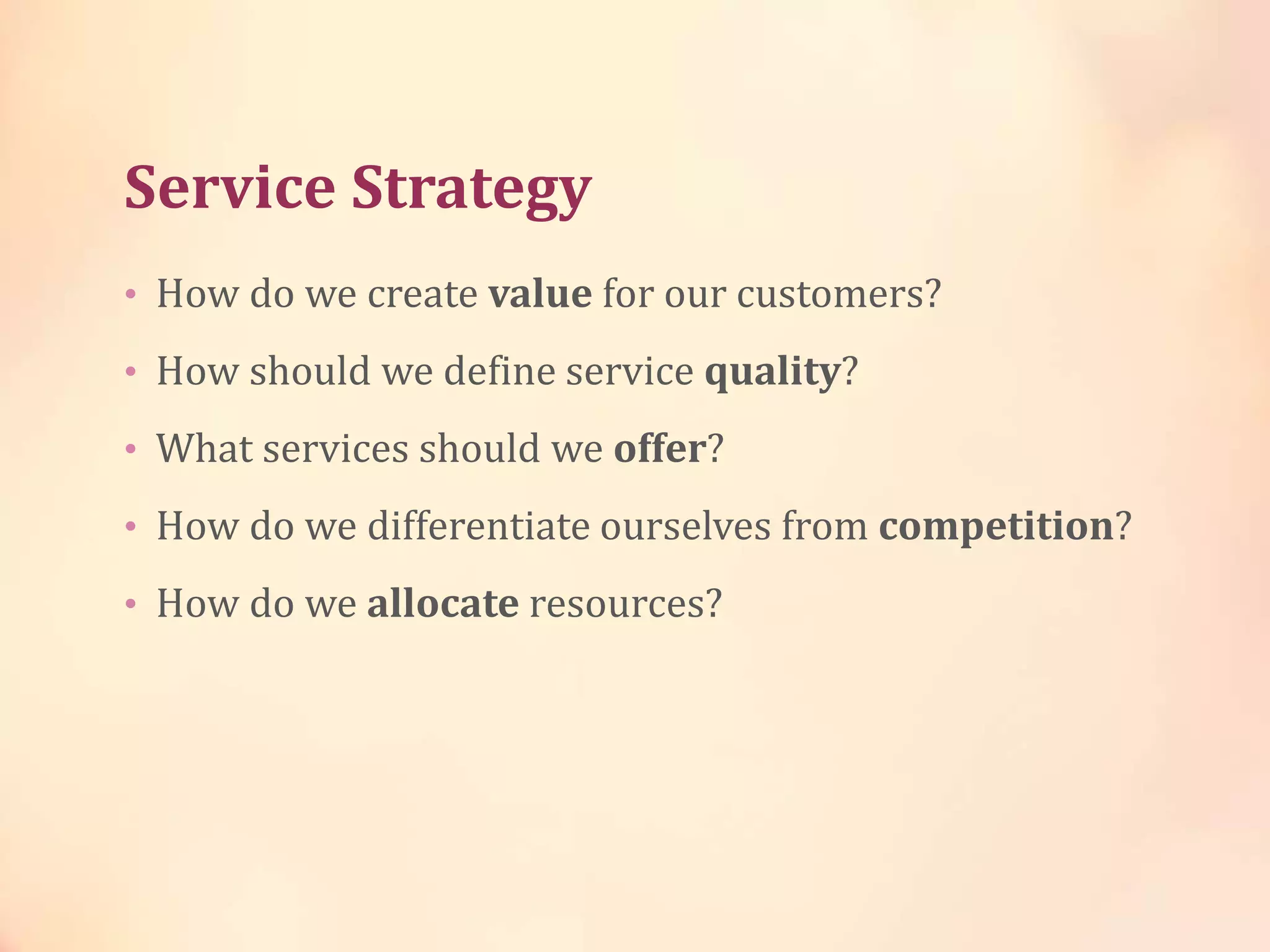 Service Strategy

• How do we create value for our customers?
• How should we define service quality?
• What services should we offer?
• How do we differentiate ourselves from competition?
• How do we allocate resources?